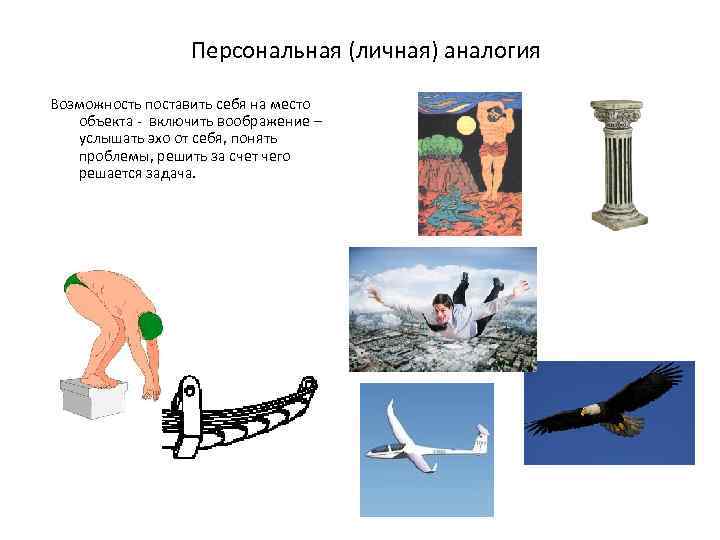 Персональная (личная) аналогия

Возможность поставить себя на место объекта - включить воображение – услышать эхо от себя, понять проблемы, решить за счет чего решается задача.